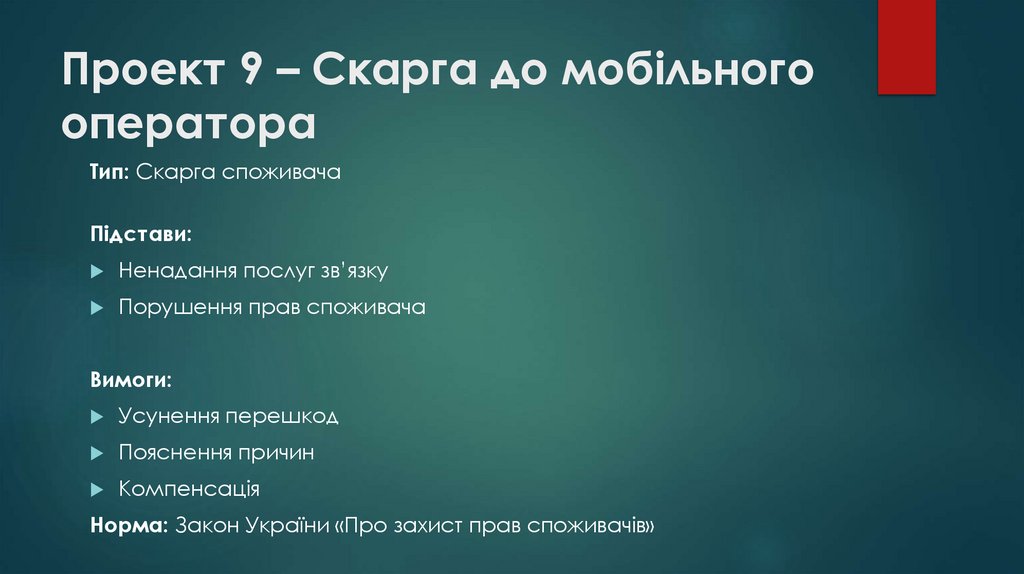 Проект 9 – Скарга до мобільного оператора

Тип: Скарга споживача

Підстави:

Ненадання послуг зв'язку

Порушення прав споживача

Вимоги:

Усунення перешкод

Пояснення причин

Компенсація

Норма: Закон України «Про захист прав споживачів»